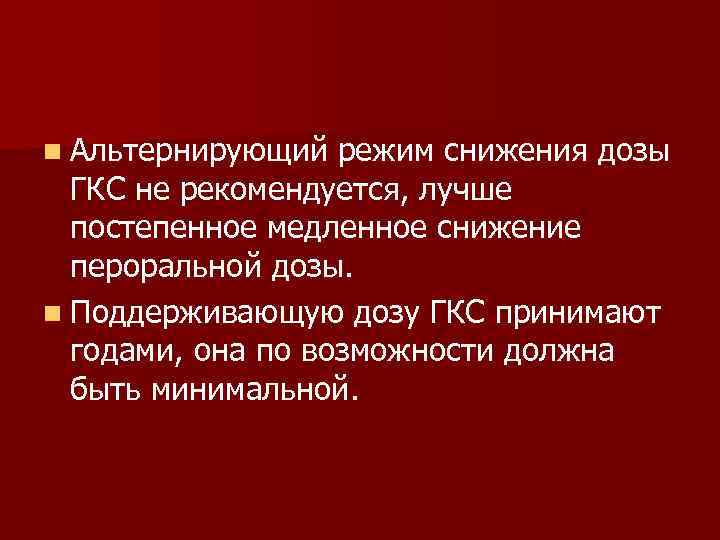 Альтернирующий режим снижения дозы ГКС не рекомендуется, лучше постепенное медленное снижение пероральной дозы.

Поддерживающую дозу ГКС принимают годами, она по возможности должна быть минимальной.